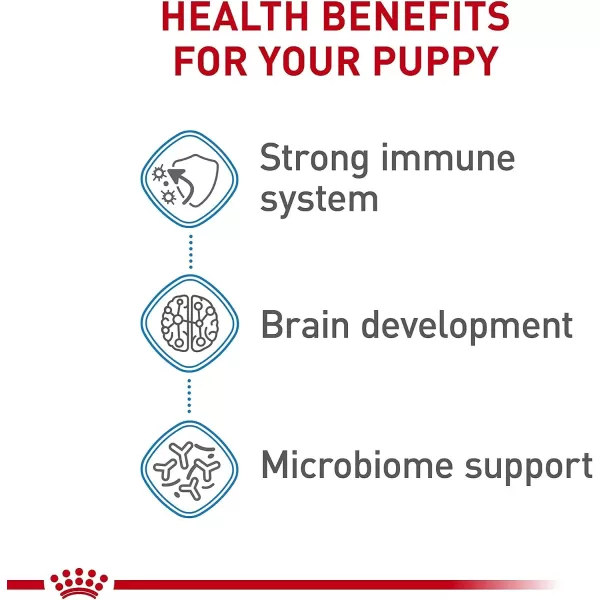 HEALTH BENEFITS FOR YOUR PUPPY

Strong immune system

Brain development

Microbiome support